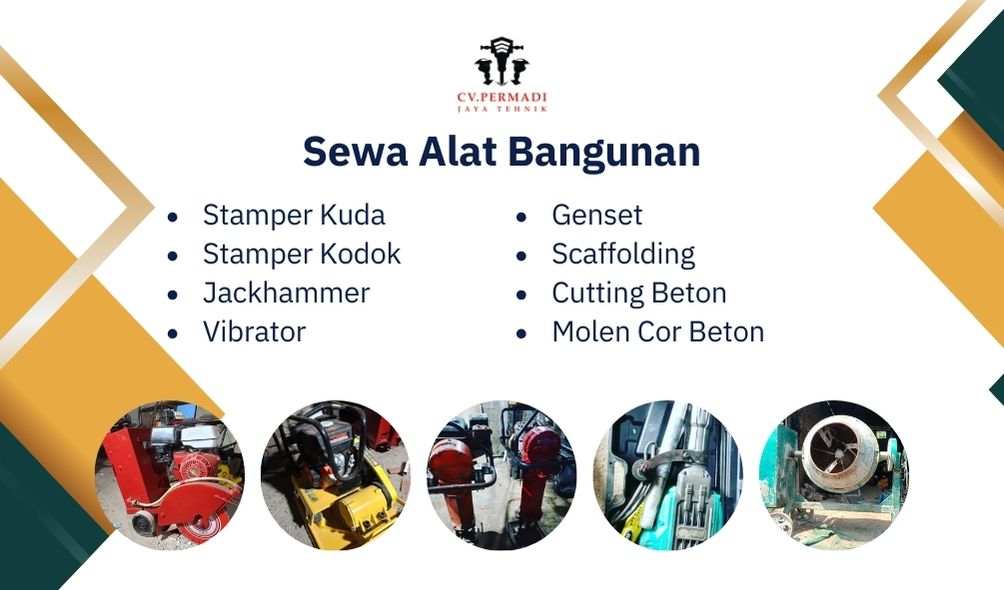 CV.PERMADI
JAYA TEHNIK

Sewa Alat Bangunan

- Stamper Kuda
- Stamper Kodok
- Jackhammer
- Vibrator

- Genset
- Scaffolding
- Cutting Beton
- Molen Cor Beton